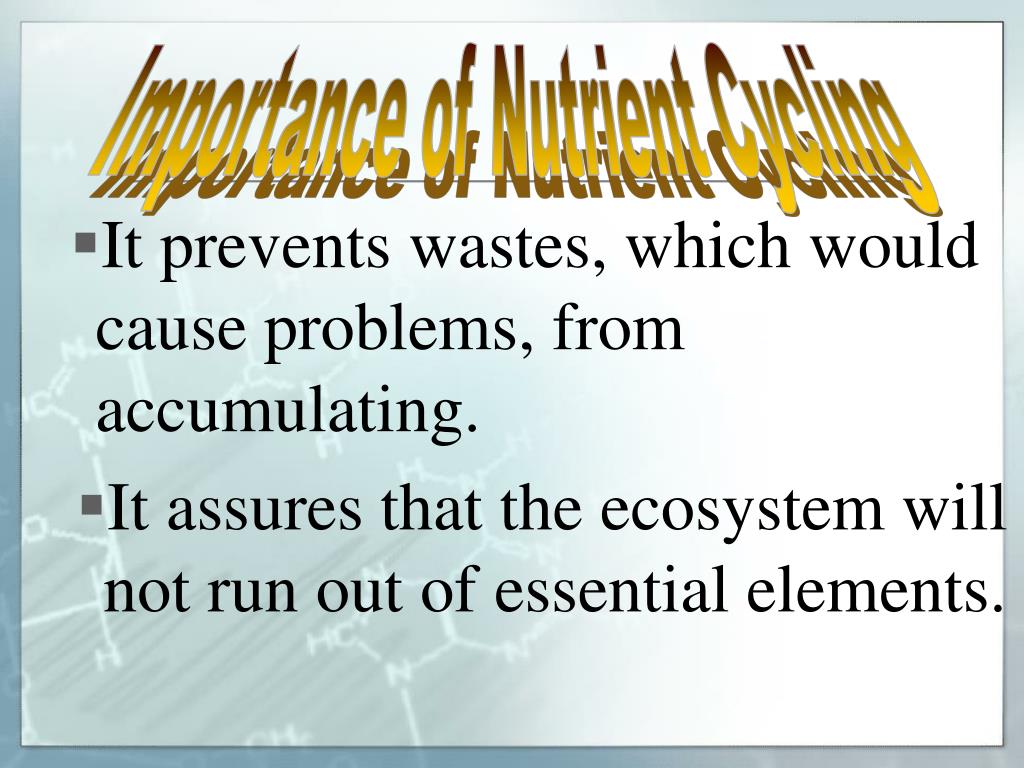 Importance of Nutrient Cycling

▪It prevents wastes, which would cause problems, from accumulating.

▪It assures that the ecosystem will not run out of essential elements.